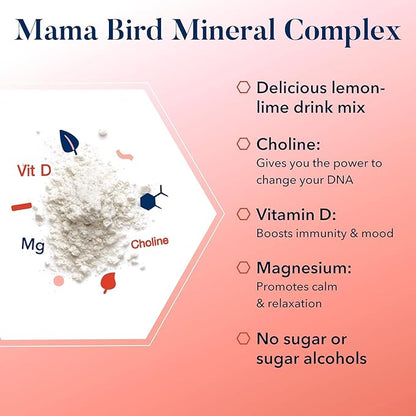 Mama Bird Mineral Complex

Vit D

Mg

Choline

Delicious lemon-lime drink mix

Choline:
Gives you the power to change your DNA

Vitamin D:
Boosts immunity & mood

Magnesium:
Promotes calm & relaxation

No sugar or sugar alcohols